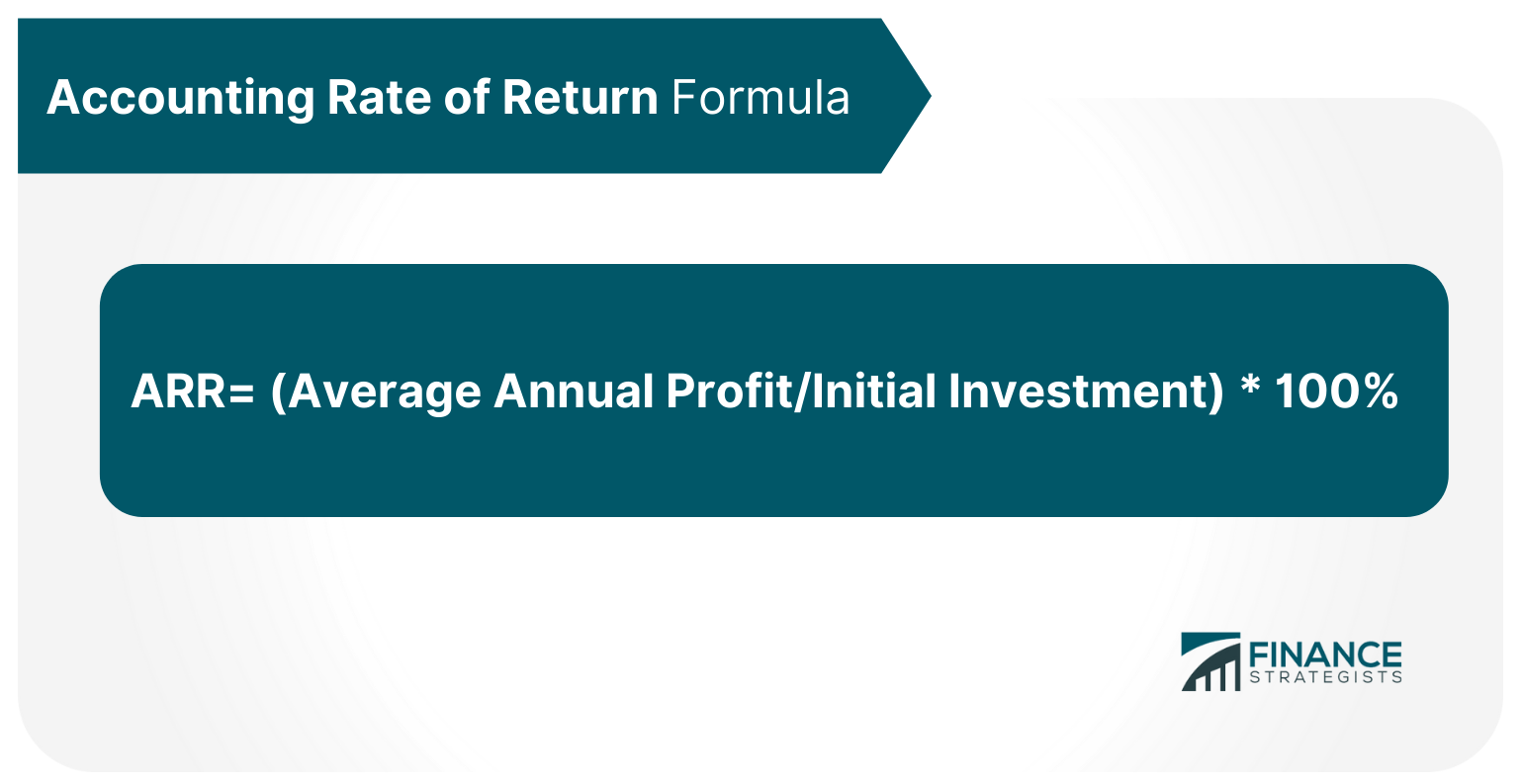 Accounting Rate of Return Formula

ARR= (Average Annual Profit/Initial Investment) * 100%

FINANCE STRATEGISTS